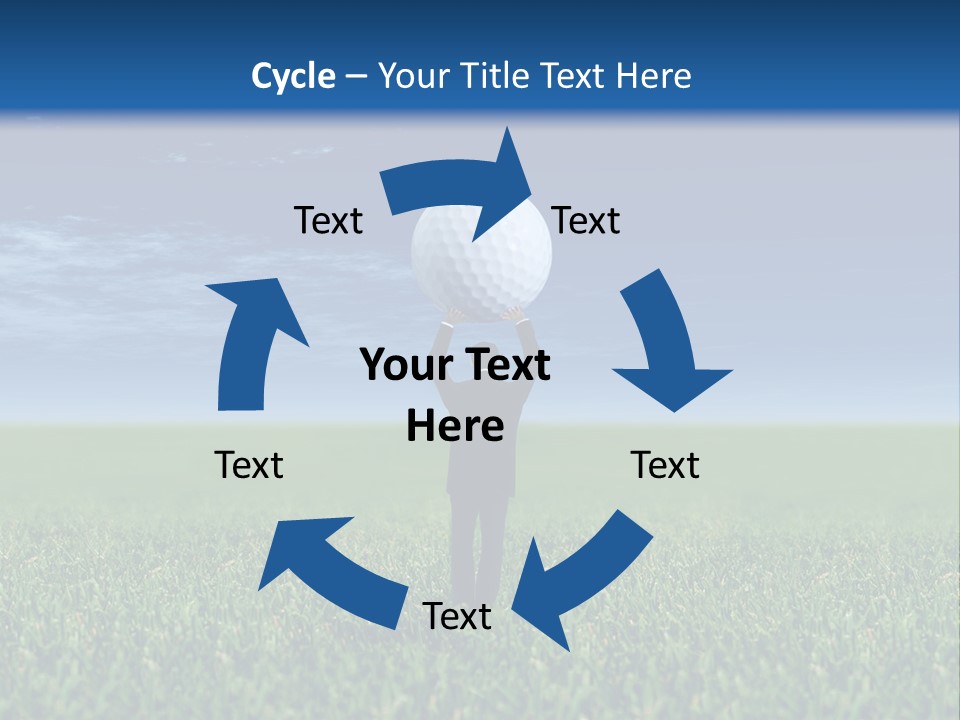 Cycle – Your Title Text Here

Text

Text

Your Text Here

Text

Text

Text